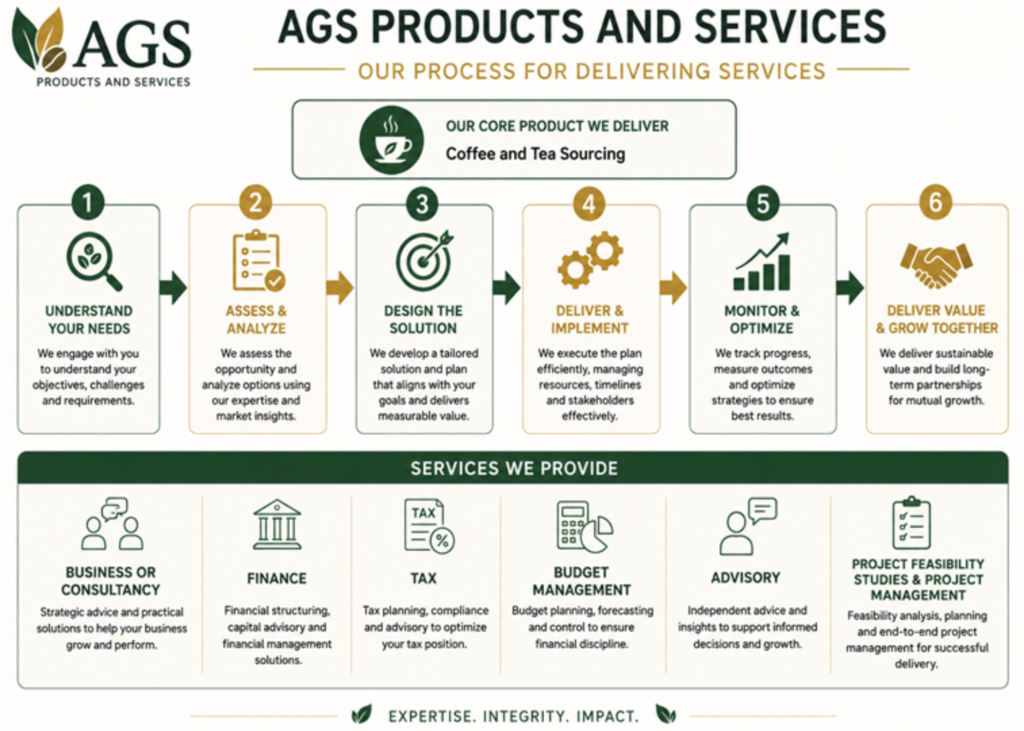 AGS
PRODUCTS AND SERVICES

AGS PRODUCTS AND SERVICES

OUR PROCESS FOR DELIVERING SERVICES

OUR CORE PRODUCT WE DELIVER
Coffee and Tea Sourcing

1
UNDERSTAND YOUR NEEDS
We engage with you to understand your objectives, challenges and requirements.

2
ASSESS & ANALYZE
We assess the opportunity and analyze options using our expertise and market insights.

3
DESIGN THE SOLUTION
We develop a tailored solution and plan that aligns with your goals and delivers measurable value.

4
DELIVER & IMPLEMENT
We execute the plan efficiently, managing resources, timelines and stakeholders effectively.

5
MONITOR & OPTIMIZE
We track progress, measure outcomes and optimize strategies to ensure best results.

6
DELIVER VALUE & GROW TOGETHER
We deliver sustainable value and build long-term partnerships for mutual growth.

SERVICES WE PROVIDE

BUSINESS OR CONSULTANCY
Strategic advice and practical solutions to help your business grow and perform.

FINANCE
Financial structuring, capital advisory and financial management solutions.

TAX
TAX
Tax planning, compliance and advisory to optimize your tax position.

BUDGET MANAGEMENT
Budget planning, forecasting and control to ensure financial discipline.

ADVISORY
Independent advice and insights to support informed decisions and growth.

PROJECT FEASIBILITY STUDIES & PROJECT MANAGEMENT
Feasibility analysis, planning and end-to-end project management for successful delivery.

EXPERTISE. INTEGRITY. IMPACT.